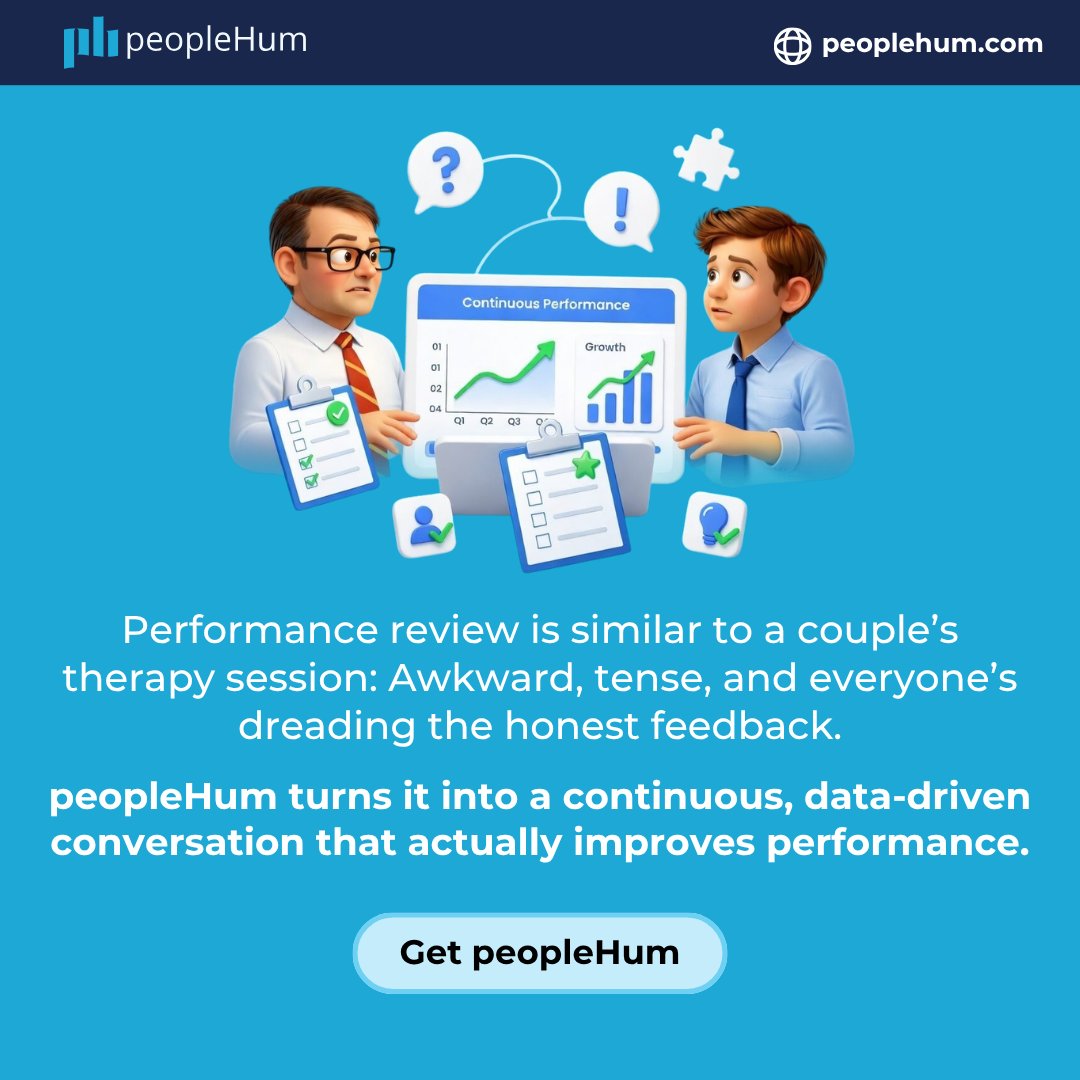 peopleHum

peoplehum.com

?

!

Continuous Performance

01
01
02
04

Q1 Q2 Q3

Growth

Performance review is similar to a couple's therapy session: Awkward, tense, and everyone's dreading the honest feedback.

peopleHum turns it into a continuous, data-driven conversation that actually improves performance.

Get peopleHum